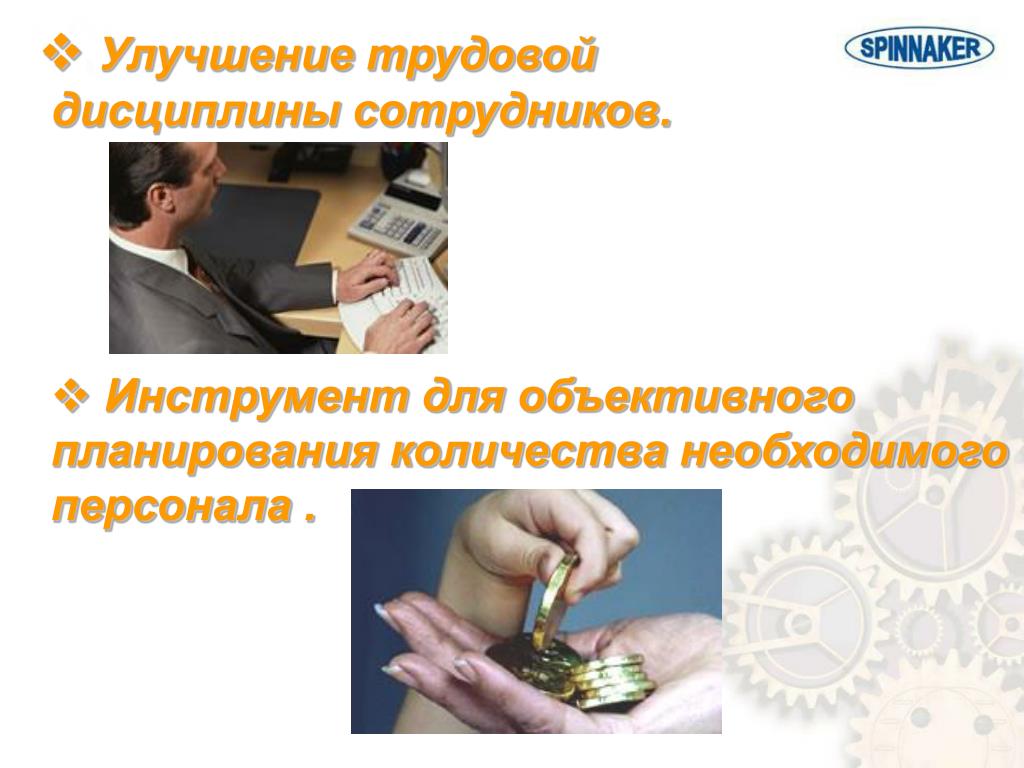 ❖ Улучшение трудовой дисциплины сотрудников.

SPINNAKER

❖ Инструмент для объективного планирования количества необходимого персонала .